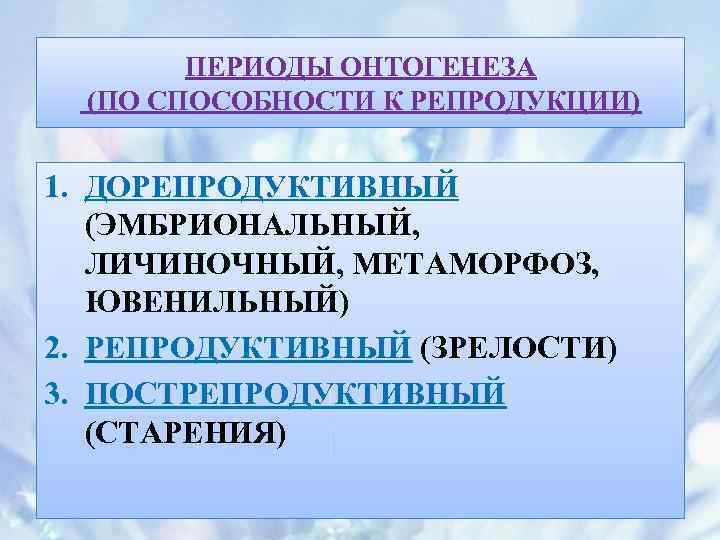 ПЕРИОДЫ ОНТОГЕНЕЗА
(ПО СПОСОБНОСТИ К РЕПРОДУКЦИИ)

1. ДОРЕПРОДУКТИВНЫЙ (ЭМБРИОНАЛЬНЫЙ, ЛИЧИНОЧНЫЙ, МЕТАМОРФОЗ, ЮВЕНИЛЬНЫЙ)
2. РЕПРОДУКТИВНЫЙ (ЗРЕЛОСТИ)
3. ПОСТРЕПРОДУКТИВНЫЙ (СТАРЕНИЯ)